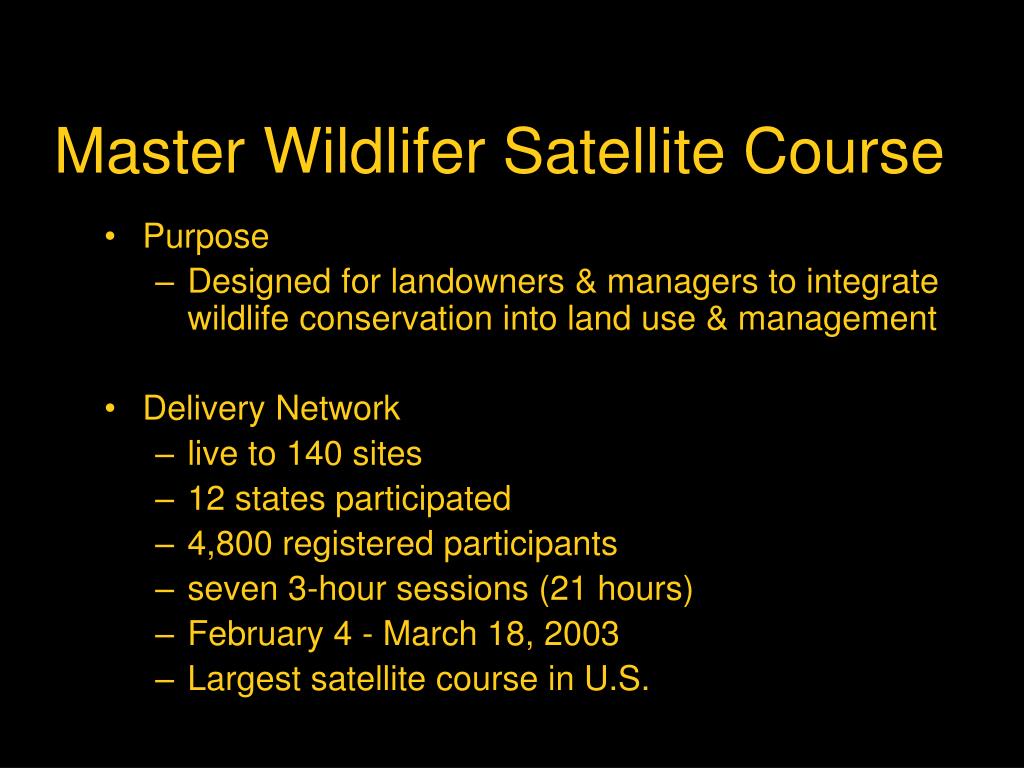 Master Wildlifer Satellite Course

• Purpose
– Designed for landowners & managers to integrate wildlife conservation into land use & management

• Delivery Network
– live to 140 sites
– 12 states participated
– 4,800 registered participants
– seven 3-hour sessions (21 hours)
– February 4 - March 18, 2003
– Largest satellite course in U.S.